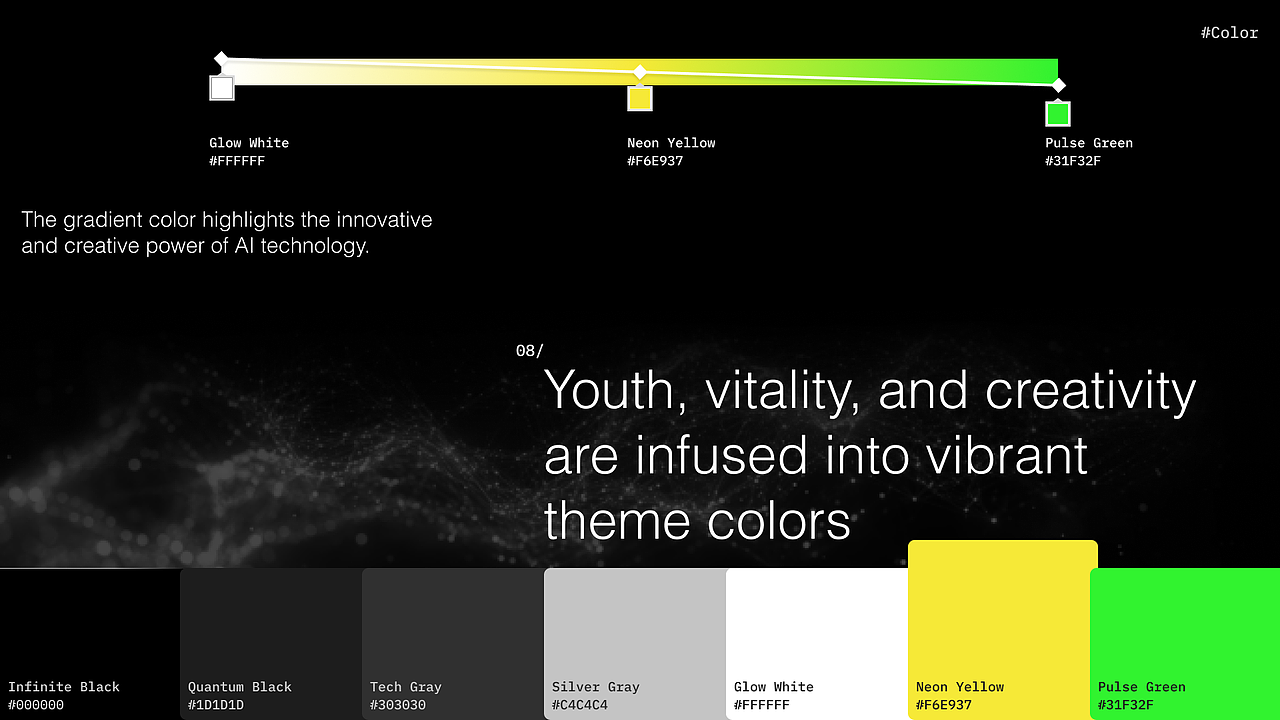 #Color

Glow White
#FFFFFF

Neon Yellow
#F6E937

Pulse Green
#31F32F

The gradient color highlights the innovative and creative power of AI technology.

08/

Youth, vitality, and creativity are infused into vibrant theme colors

Infinite Black
#000000

Quantum Black
#1D1D1D

Tech Gray
#303030

Silver Gray
#C4C4C4

Glow White
#FFFFFF

Neon Yellow
#F6E937

Pulse Green
#31F32F